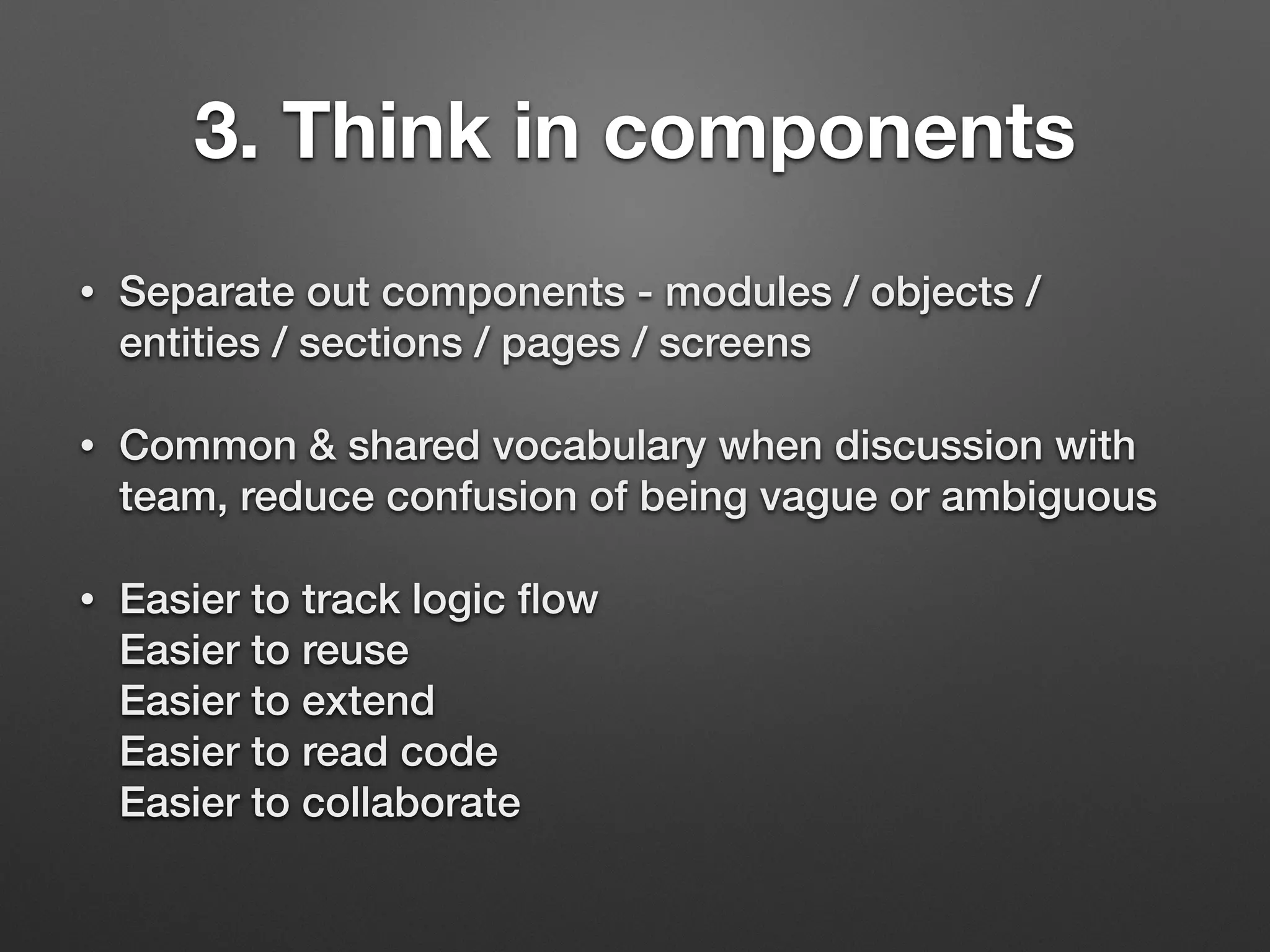 3. Think in components

• Separate out components - modules / objects / entities / sections / pages / screens

• Common & shared vocabulary when discussion with team, reduce confusion of being vague or ambiguous

• Easier to track logic flow
Easier to reuse
Easier to extend
Easier to read code
Easier to collaborate